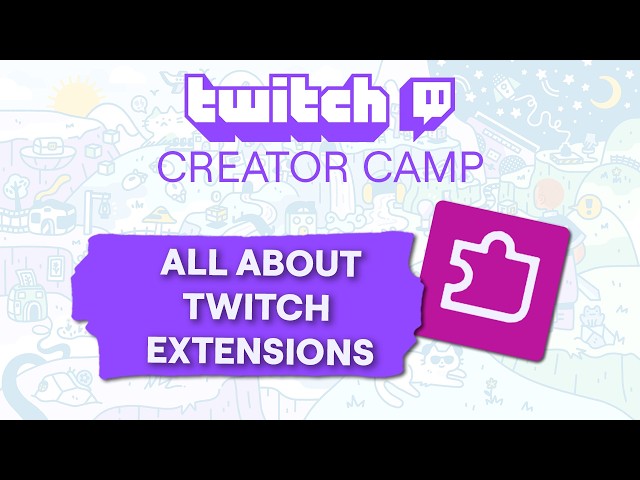 twitch
CREATOR CAMP

ALL ABOUT TWITCH EXTENSIONS